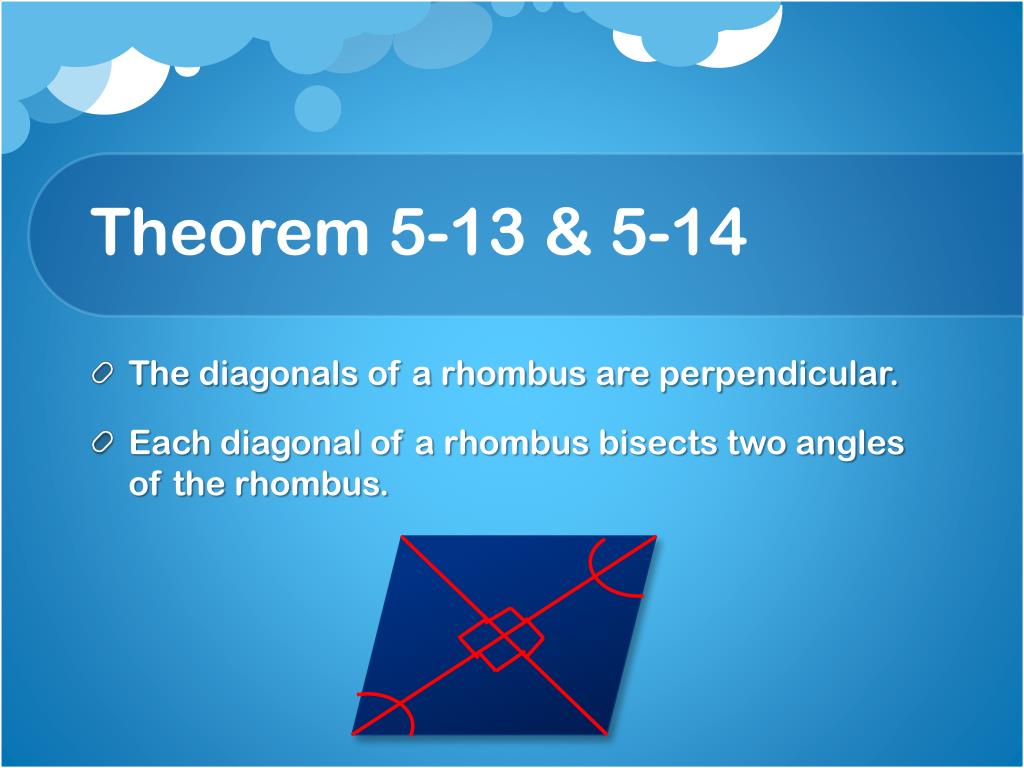 Theorem 5-13 & 5-14

The diagonals of a rhombus are perpendicular.

Each diagonal of a rhombus bisects two angles of the rhombus.